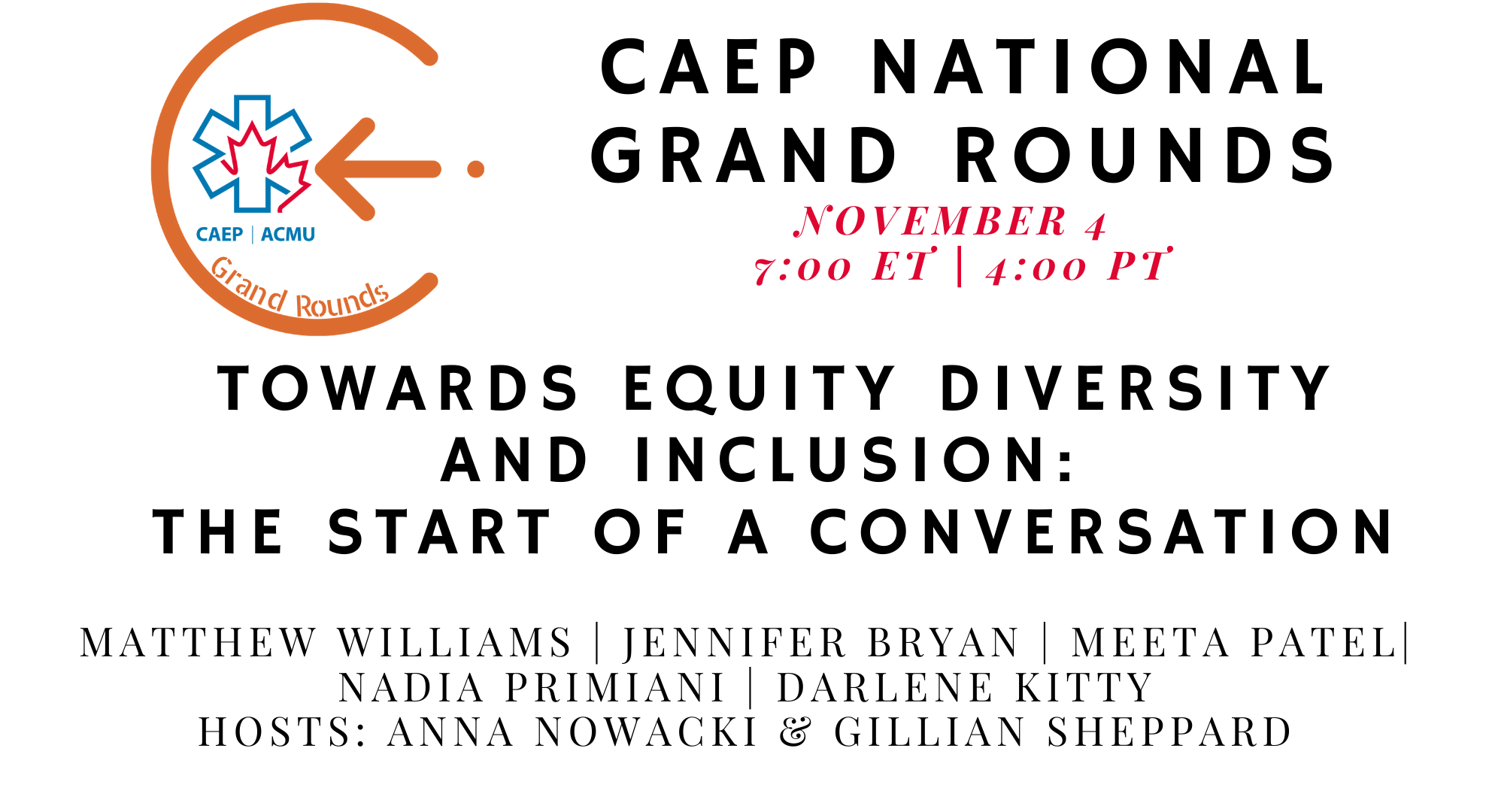 CAEP | ACMU
Grand Rounds

CAEP NATIONAL GRAND ROUNDS
NOVEMBER 4
7:00 ET | 4:00 PT

TOWARDS EQUITY DIVERSITY AND INCLUSION: THE START OF A CONVERSATION

MATTHEW WILLIAMS | JENNIFER BRYAN | MEETA PATEL| NADIA PRIMIANI | DARLENE KITTY
HOSTS: ANNA NOWACKI & GILLIAN SHEPPARD